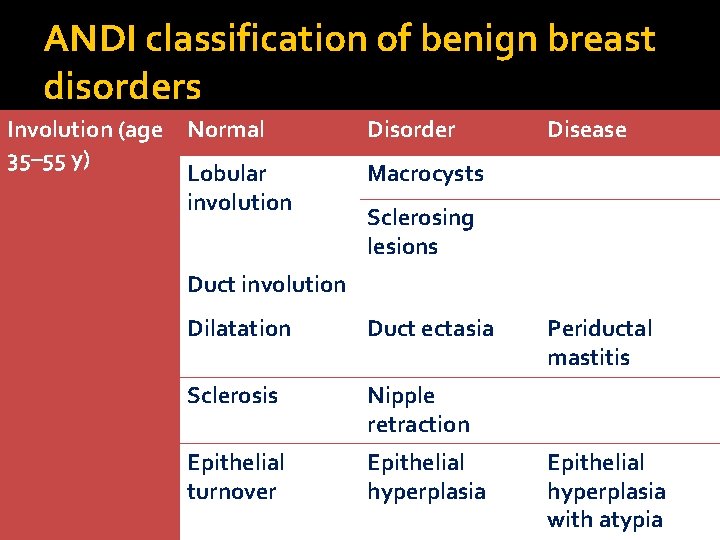 ANDI classification of benign breast disorders

| Involution (age 35–55 y) | Normal | Disorder | Disease |
|---|---|---|---|
| | Lobular involution | Macrocysts | |
| | | Sclerosing lesions | |
| | Duct involution | | |
| | Dilatation | Duct ectasia | Periductal mastitis |
| | Sclerosis | Nipple retraction | |
| | Epithelial turnover | Epithelial hyperplasia | Epithelial hyperplasia with atypia |